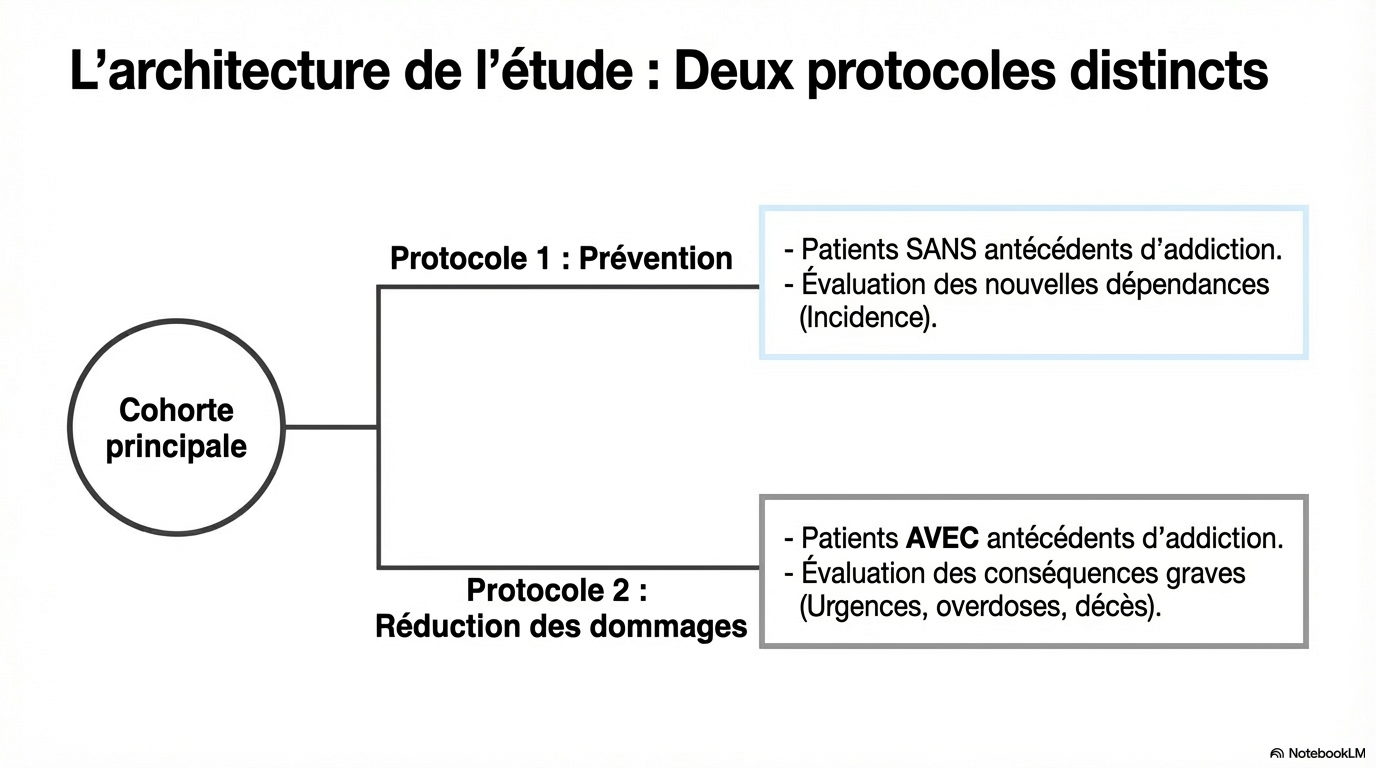 L’architecture de l’étude : Deux protocoles distincts

Cohorte principale

Protocole 1 : Prévention

- Patients SANS antécédents d’addiction.
- Évaluation des nouvelles dépendances (Incidence).

Protocole 2 : Réduction des dommages

- Patients AVEC antécédents d’addiction.
- Évaluation des conséquences graves (Urgences, overdoses, décès).

NotebookLM